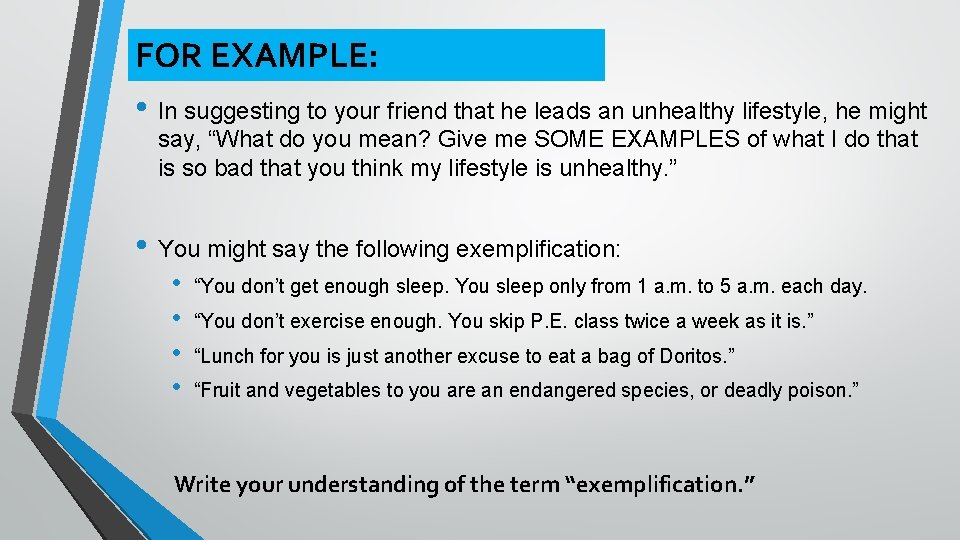 FOR EXAMPLE:

• In suggesting to your friend that he leads an unhealthy lifestyle, he might say, “What do you mean? Give me SOME EXAMPLES of what I do that is so bad that you think my lifestyle is unhealthy.”

• You might say the following exemplification:

• “You don’t get enough sleep. You sleep only from 1 a.m. to 5 a.m. each day.
• “You don’t exercise enough. You skip P.E. class twice a week as it is.”
• “Lunch for you is just another excuse to eat a bag of Doritos.”
• “Fruit and vegetables to you are an endangered species, or deadly poison.”

Write your understanding of the term “exemplification.”